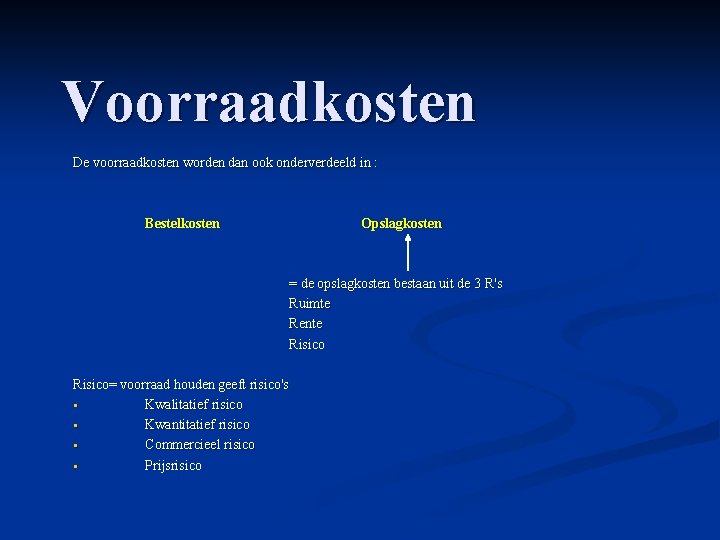 Voorraadkosten

De voorraadkosten worden dan ook onderverdeeld in :

Bestelkosten

Opslagkosten

= de opslagkosten bestaan uit de 3 R's
Ruimte
Rente
Risico

Risico= voorraad houden geeft risico's
▪ Kwalitatief risico
▪ Kwantitatief risico
▪ Commercieel risico
▪ Prijsrisico